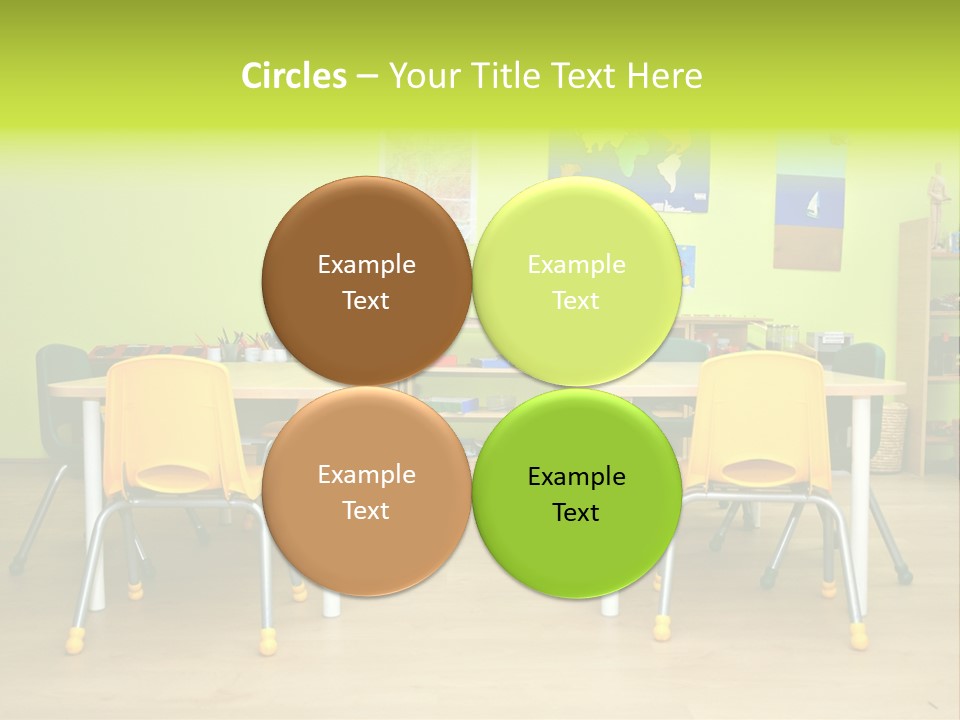 Circles – Your Title Text Here

Example Text

Example Text

Example Text

Example Text